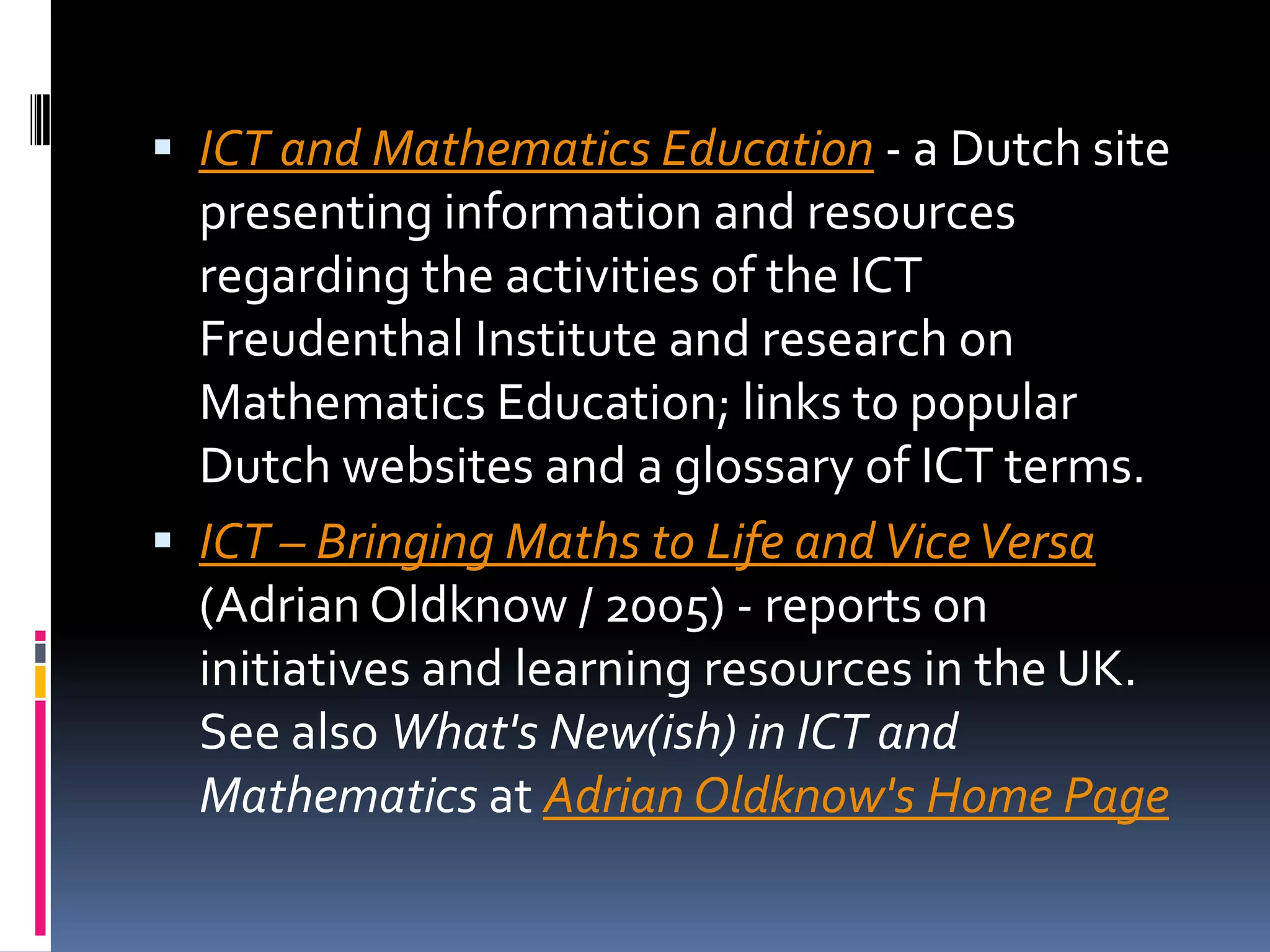 ▪ ICT and Mathematics Education - a Dutch site presenting information and resources regarding the activities of the ICT Freudenthal Institute and research on Mathematics Education; links to popular Dutch websites and a glossary of ICT terms.

▪ ICT – Bringing Maths to Life and Vice Versa (Adrian Oldknow / 2005) - reports on initiatives and learning resources in the UK. See also What's New(ish) in ICT and Mathematics at Adrian Oldknow's Home Page